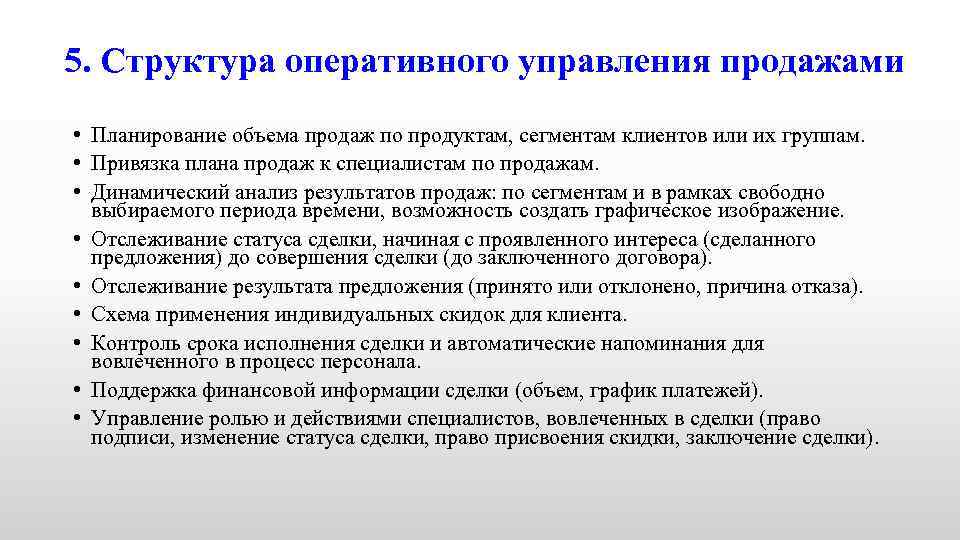 5. Структура оперативного управления продажами

• Планирование объема продаж по продуктам, сегментам клиентов или их группам.
• Привязка плана продаж к специалистам по продажам.
• Динамический анализ результатов продаж: по сегментам и в рамках свободно выбираемого периода времени, возможность создать графическое изображение.
• Отслеживание статуса сделки, начиная с проявленного интереса (сделанного предложения) до совершения сделки (до заключенного договора).
• Отслеживание результата предложения (принято или отклонено, причина отказа).
• Схема применения индивидуальных скидок для клиента.
• Контроль срока исполнения сделки и автоматические напоминания для вовлеченного в процесс персонала.
• Поддержка финансовой информации сделки (объем, график платежей).
• Управление ролью и действиями специалистов, вовлеченных в сделки (право подписи, изменение статуса сделки, право присвоения скидки, заключение сделки).